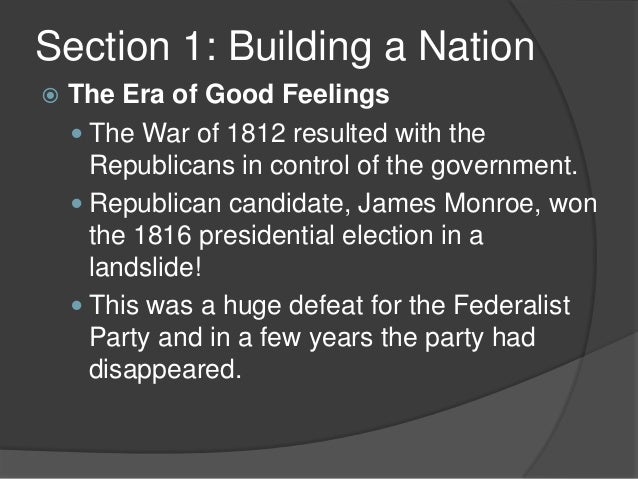 Section 1: Building a Nation

The Era of Good Feelings

The War of 1812 resulted with the Republicans in control of the government.

Republican candidate, James Monroe, won the 1816 presidential election in a landslide!

This was a huge defeat for the Federalist Party and in a few years the party had disappeared.